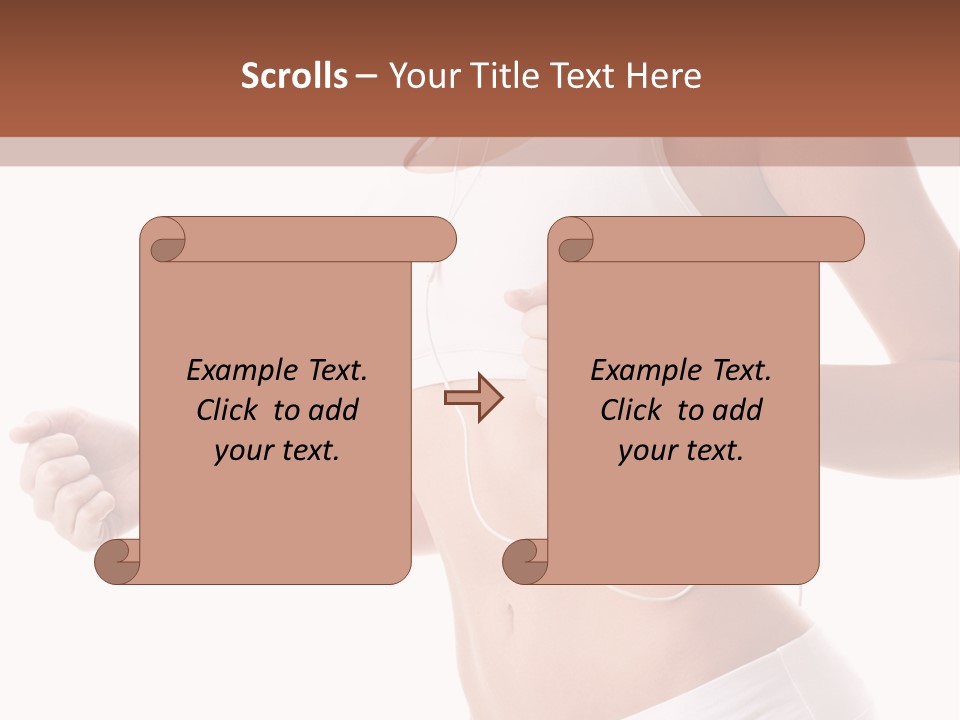 Scrolls – Your Title Text Here

Example Text. Click to add your text.

Example Text. Click to add your text.